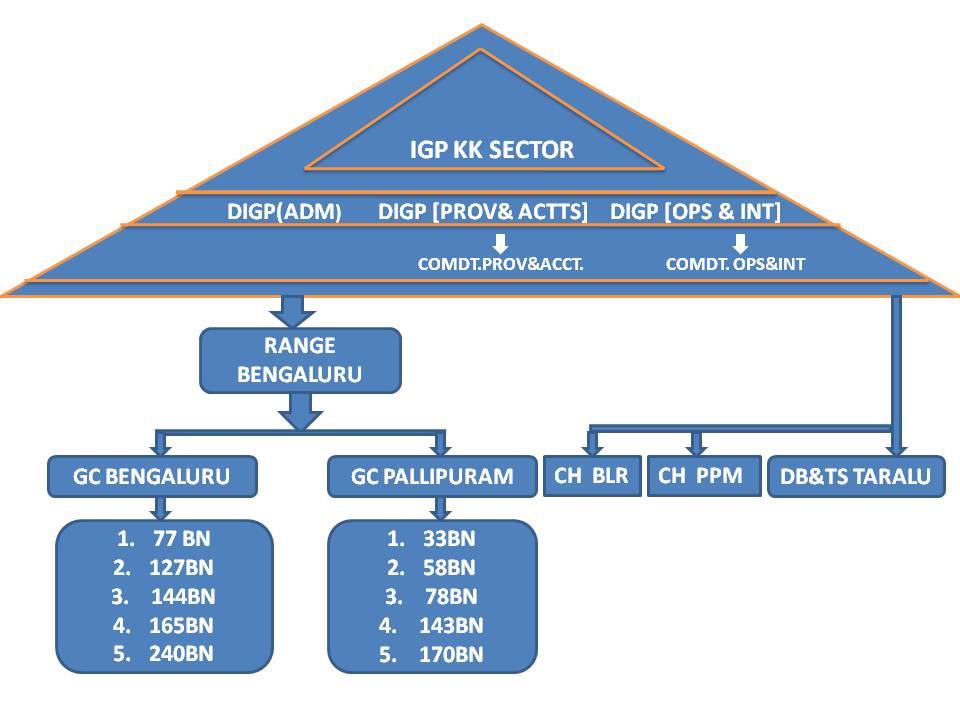 IGP KK SECTOR

DIGP(ADM) DIGP [PROV& ACTTS] DIGP [OPS & INT]

COMDT.PROV&ACCT. COMDT. OPS&INT

RANGE BENGALURU

GC BENGALURU

1. 77 BN
2. 127BN
3. 144BN
4. 165BN
5. 240BN

GC PALLIPURAM

1. 33BN
2. 58BN
3. 78BN
4. 143BN
5. 170BN

CH BLR

CH PPM

DB&TS TARALU